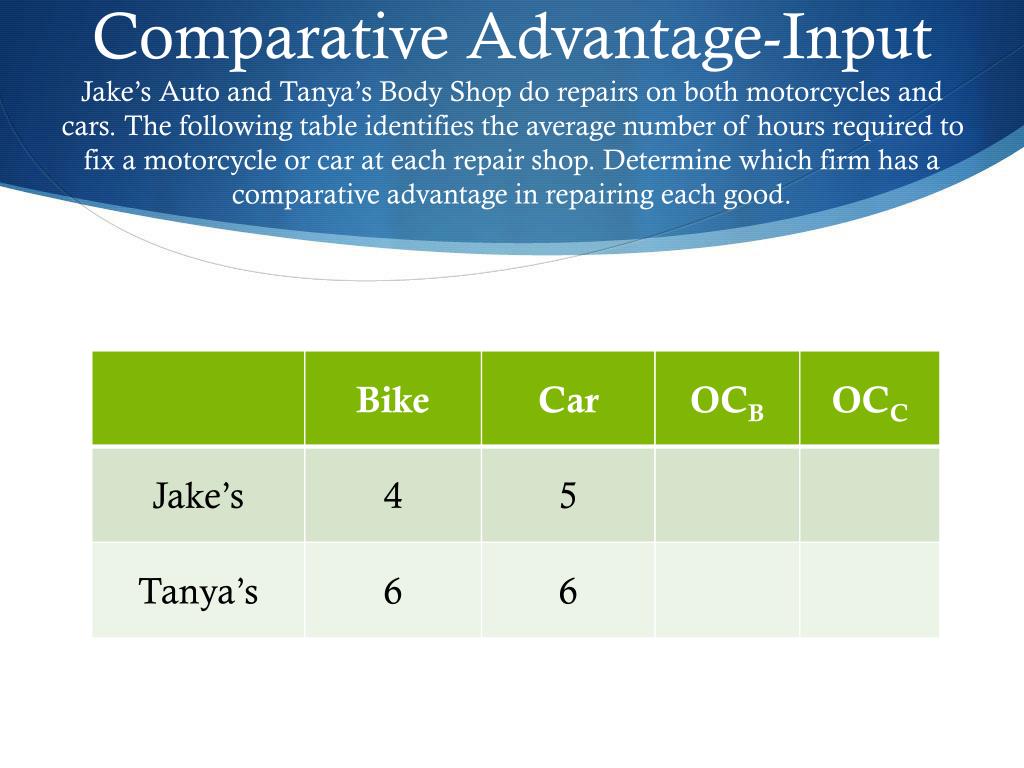 Comparative Advantage-Input

Jake’s Auto and Tanya’s Body Shop do repairs on both motorcycles and cars. The following table identifies the average number of hours required to fix a motorcycle or car at each repair shop. Determine which firm has a comparative advantage in repairing each good.

|  | Bike | Car | $OC_B$ | $OC_C$ |
|---|---|---|---|---|
| Jake’s | 4 | 5 |  |  |
| Tanya’s | 6 | 6 |  |  |